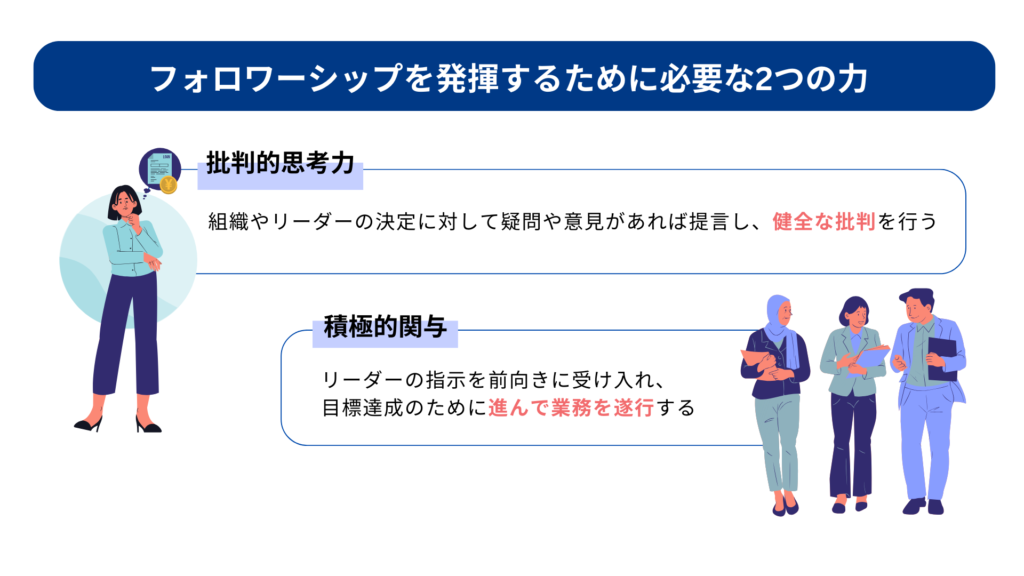 フォロワーシップを発揮するために必要な2つの力

批判的思考力

組織やリーダーの決定に対して疑問や意見があれば提言し、健全な批判を行う

積極的関与

リーダーの指示を前向きに受け入れ、
目標達成のために進んで業務を遂行する